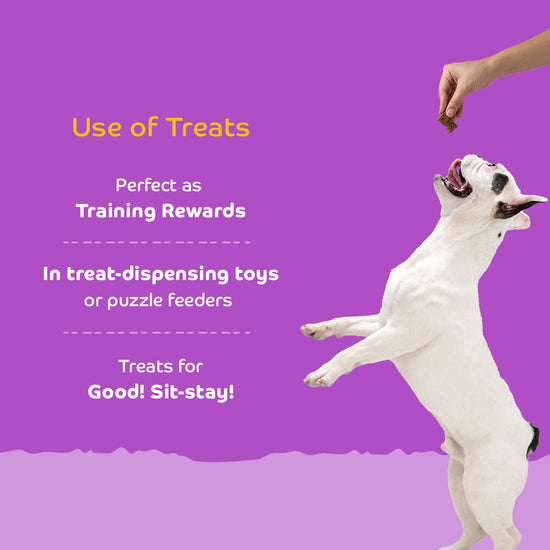 Use of Treats

Perfect as
Training Rewards

In treat-dispensing toys
or puzzle feeders

Treats for
Good! Sit-stay!